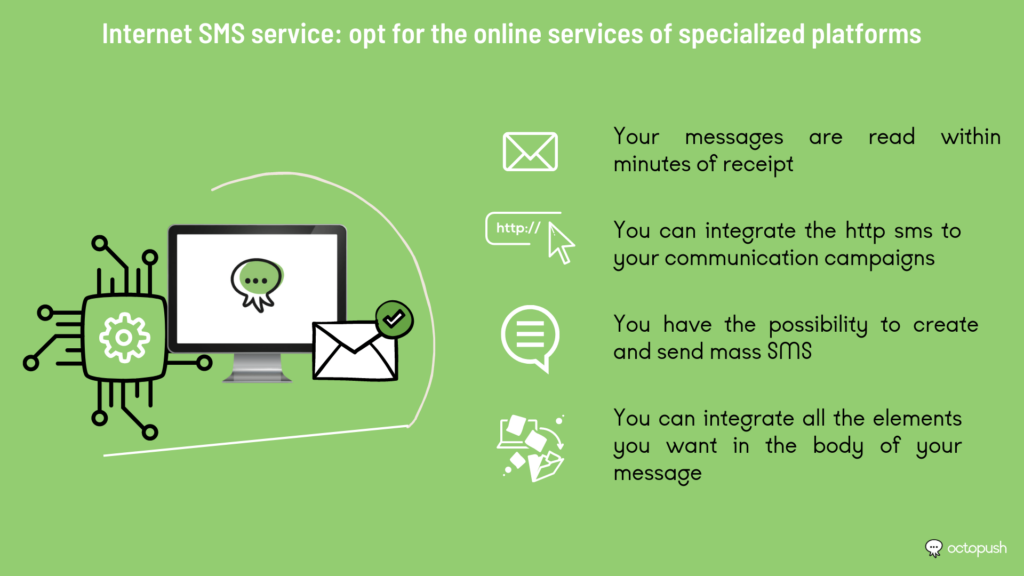 Internet SMS service: opt for the online services of specialized platforms

Your messages are read within minutes of receipt

http://

You can integrate the http sms to your communication campaigns

You have the possibility to create and send mass SMS

You can integrate all the elements you want in the body of your message

octopush